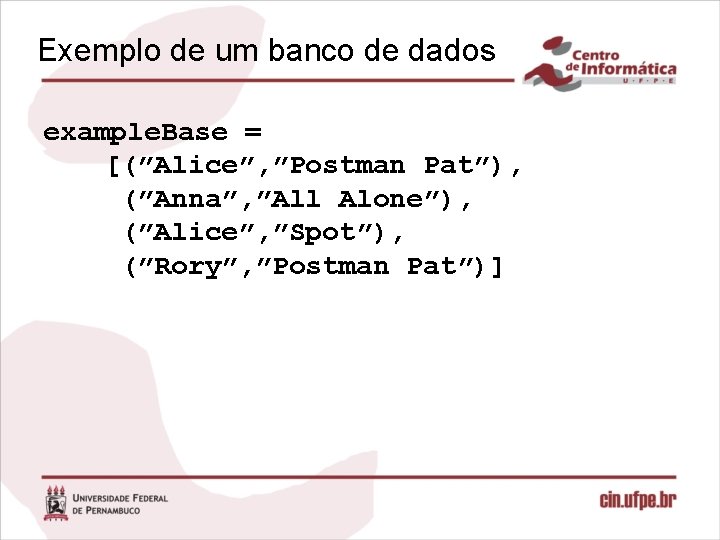 Exemplo de um banco de dados

Centro de Informática U·F·P·E

exampleBase =
[(”Alice”,”Postman Pat”),
(”Anna”,”All Alone”),
(”Alice”,”Spot”),
(”Rory”,”Postman Pat”)]

UNIVERSIDADE FEDERAL DE PERNAMBUCO

cin.ufpe.br